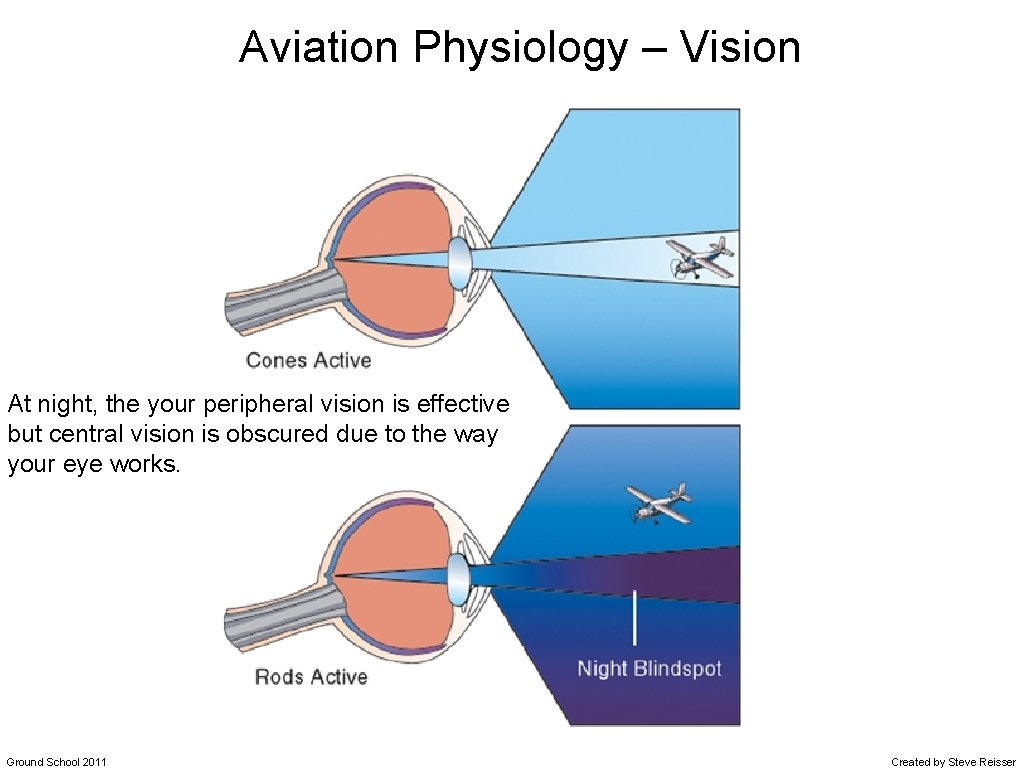 Aviation Physiology – Vision

Cones Active

At night, the your peripheral vision is effective but central vision is obscured due to the way your eye works.

Night Blindspot

Rods Active

Ground School 2011

Created by Steve Reisser